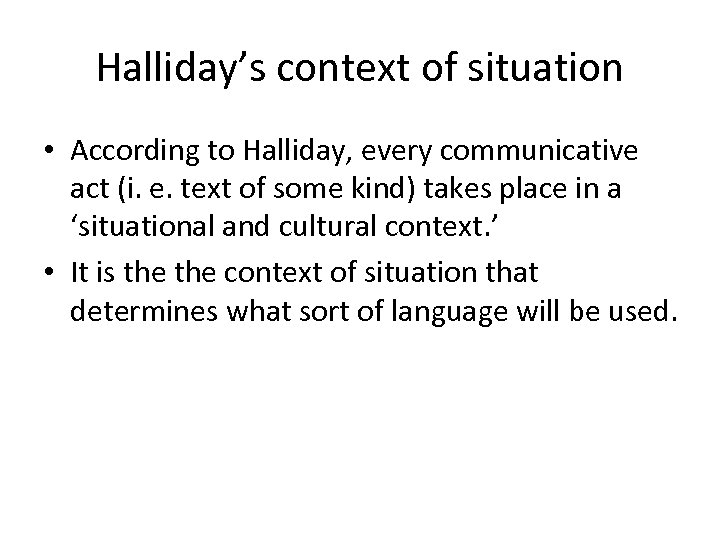 Halliday’s context of situation

• According to Halliday, every communicative act (i. e. text of some kind) takes place in a ‘situational and cultural context.’

• It is the the context of situation that determines what sort of language will be used.